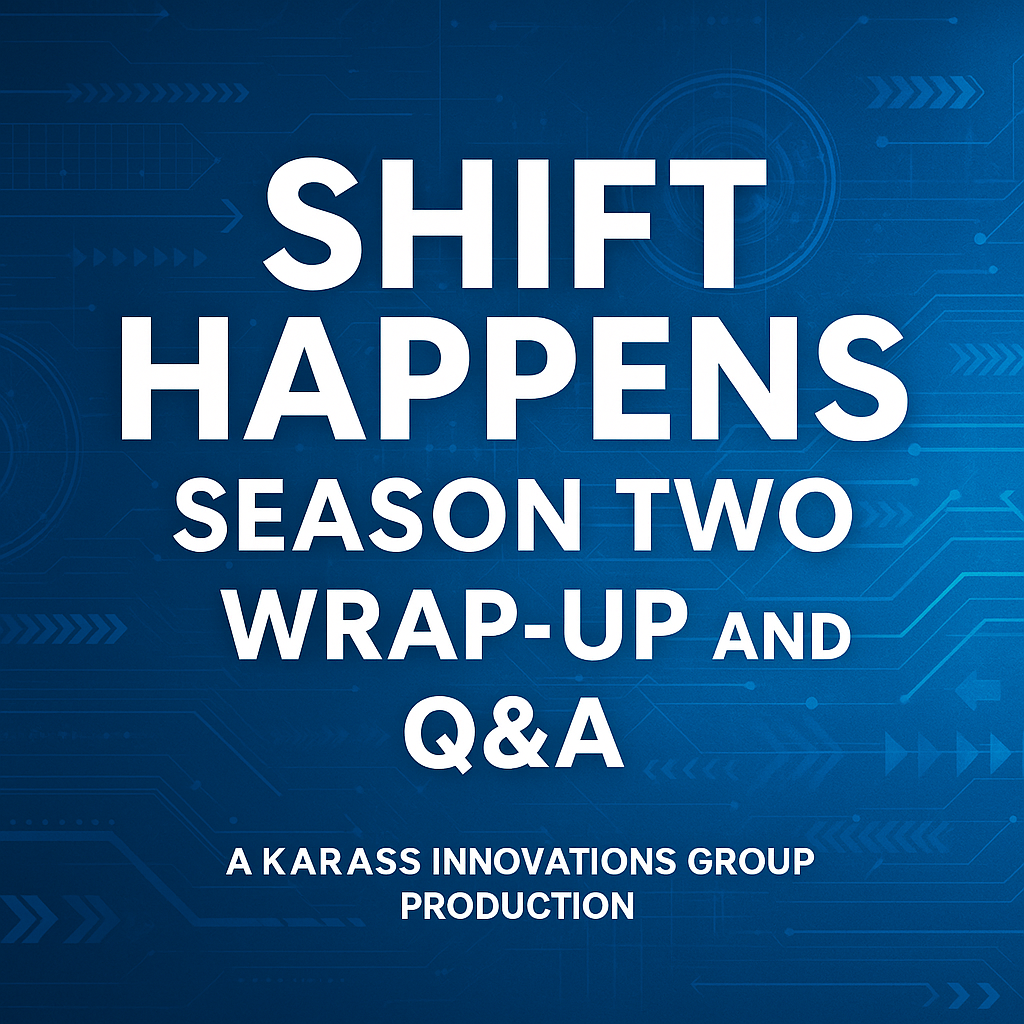 SHIFT HAPPENS
SEASON TWO WRAP-UP AND Q&A

A KARASS INNOVATIONS GROUP PRODUCTION